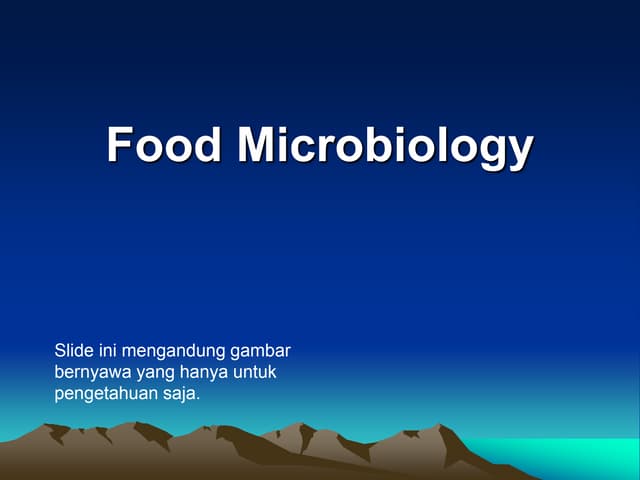 Food Microbiology

Slide ini mengandung gambar bernyawa yang hanya untuk pengetahuan saja.